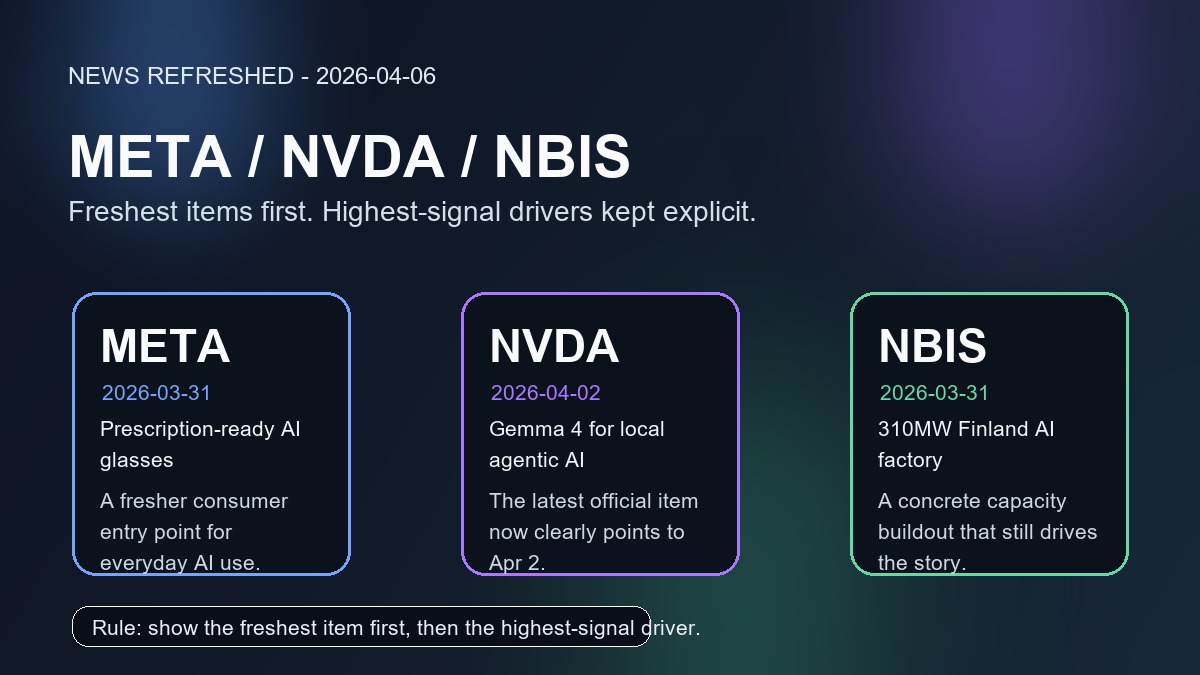 NEWS REFRESHED - 2026-04-06

META / NVDA / NBIS

Freshest items first. Highest-signal drivers kept explicit.

META

2026-03-31

Prescription-ready AI glasses

A fresher consumer entry point for everyday AI use.

NVDA

2026-04-02

Gemma 4 for local agentic AI

The latest official item now clearly points to Apr 2.

NBIS

2026-03-31

310MW Finland AI factory

A concrete capacity buildout that still drives the story.

Rule: show the freshest item first, then the highest-signal driver.